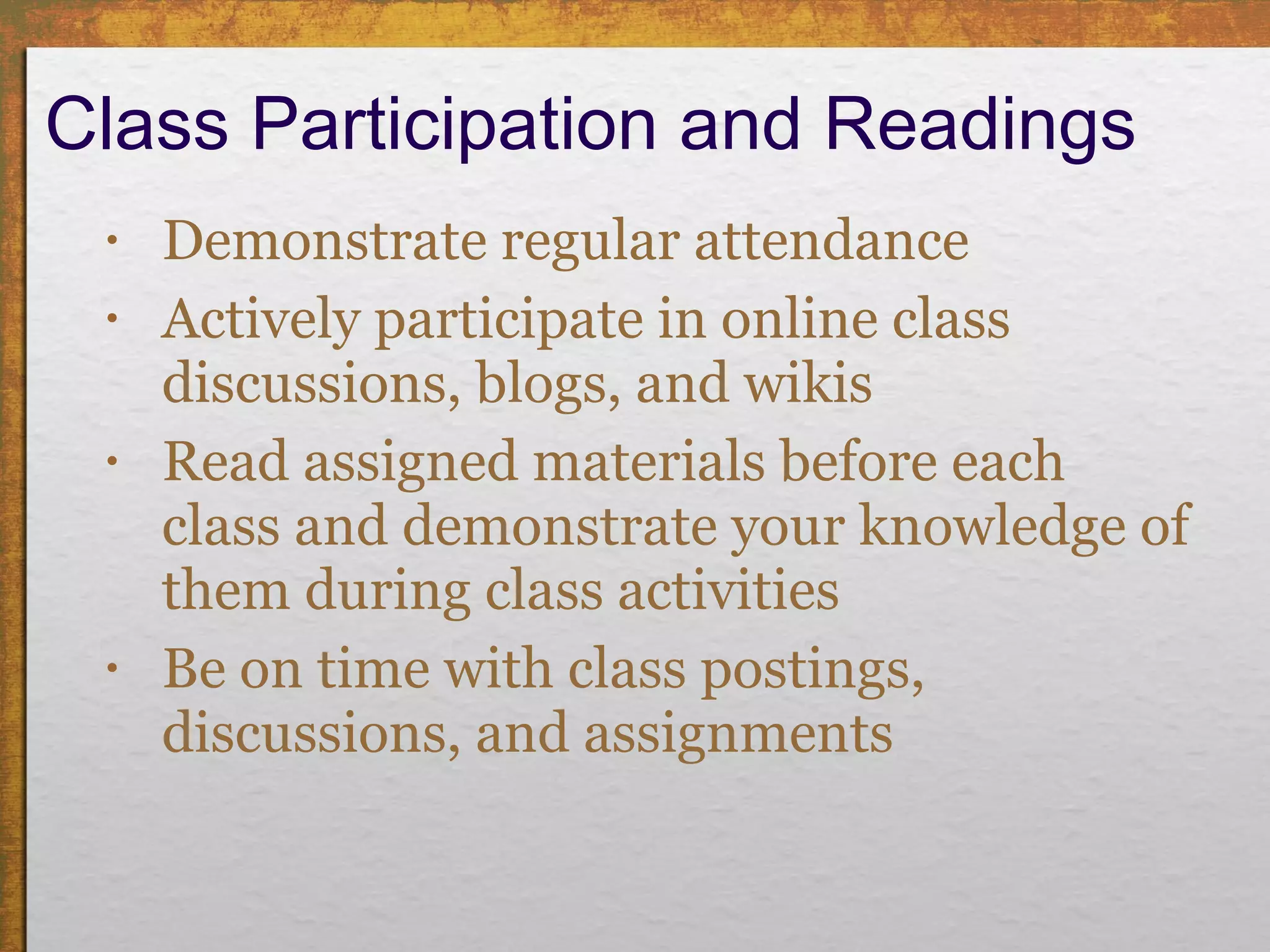 Class Participation and Readings

• Demonstrate regular attendance
• Actively participate in online class discussions, blogs, and wikis
• Read assigned materials before each class and demonstrate your knowledge of them during class activities
• Be on time with class postings, discussions, and assignments